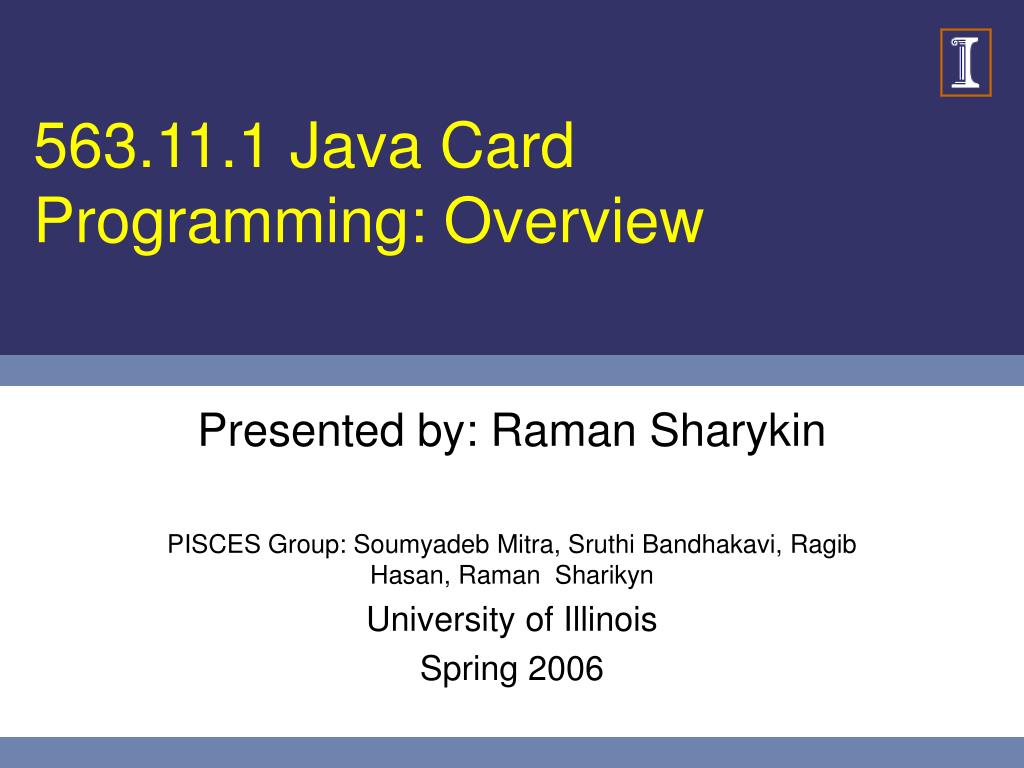 563.11.1 Java Card Programming: Overview

Presented by: Raman Sharykin

PISCES Group: Soumyadeb Mitra, Sruthi Bandhakavi, Ragib Hasan, Raman Sharikyn

University of Illinois

Spring 2006